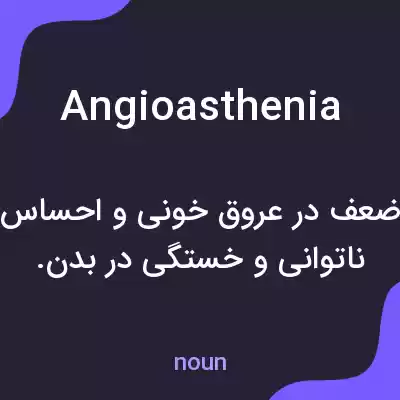 Angioasthenia

ضعف در عروق خونی و احساس ناتوانی و خستگی در بدن.

noun